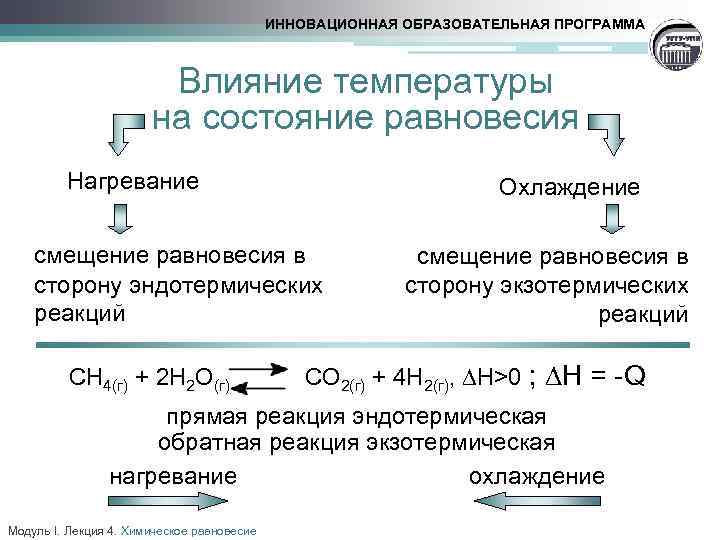 ИННОВАЦИОННАЯ ОБРАЗОВАТЕЛЬНАЯ ПРОГРАММА

Влияние температуры на состояние равновесия

Нагревание

смещение равновесия в сторону эндотермических реакций

Охлаждение

смещение равновесия в сторону экзотермических реакций

$CH_{4(г)} + 2H_2O_{(г)} \rightleftarrows CO_{2(г)} + 4H_{2(г)}$, $\Delta H>0$ ; $\Delta H = -Q$

прямая реакция эндотермическая
обратная реакция экзотермическая

нагревание

охлаждение

Модуль I. Лекция 4. Химическое равновесие